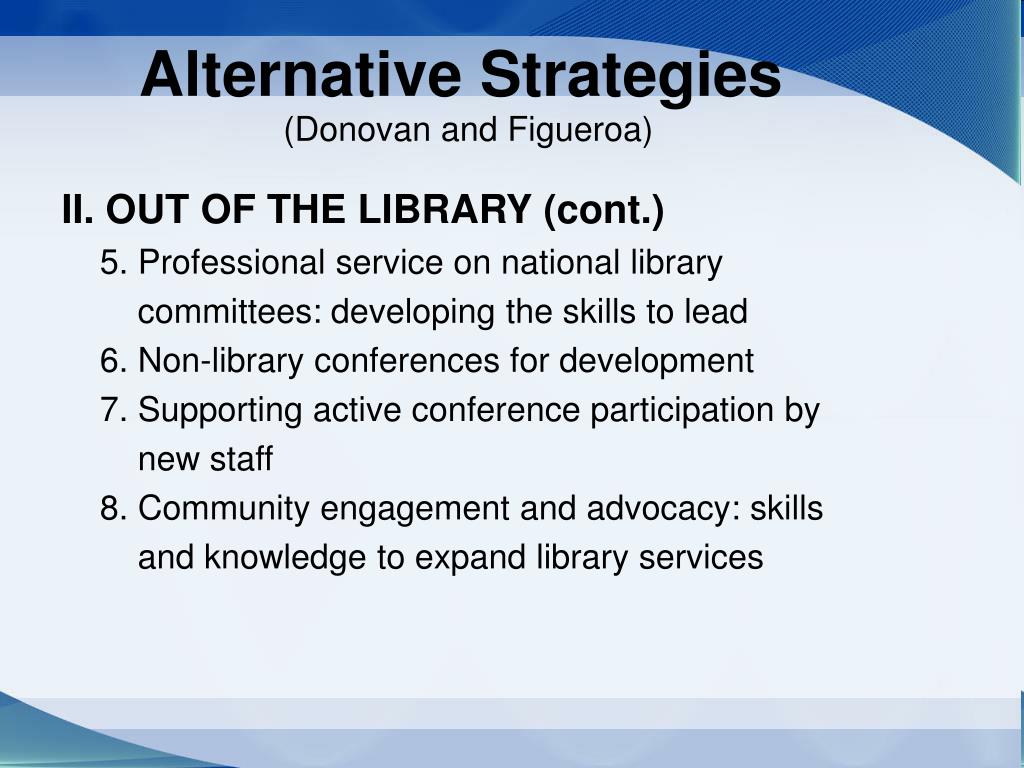 Alternative Strategies
(Donovan and Figueroa)

II. OUT OF THE LIBRARY (cont.)

5. Professional service on national library committees: developing the skills to lead
6. Non-library conferences for development
7. Supporting active conference participation by new staff
8. Community engagement and advocacy: skills and knowledge to expand library services